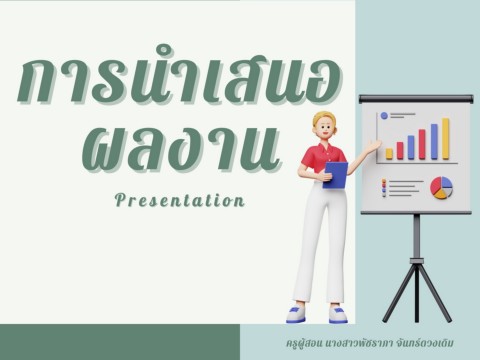 การนำเสนอ
ผลงาน

Presentation

ครูผู้สอน นางสาวพัชราภา จันทร์ดวงเดิม